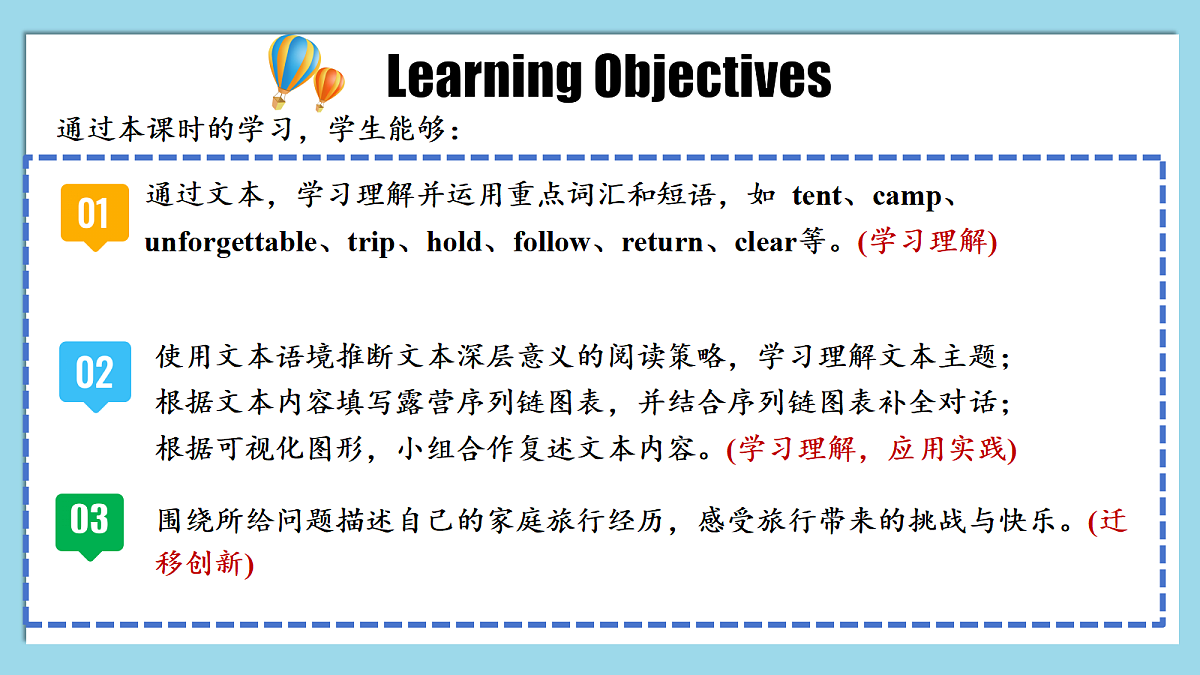 Learning Objectives

通过本课时的学习，学生能够：

01 通过文本，学习理解并运用重点词汇和短语，如 tent、camp、unforgettable、trip、hold、follow、return、clear等。(学习理解)

02 使用文本语境推断文本深层意义的阅读策略，学习理解文本主题；根据文本内容填写露营序列链图表，并结合序列链图表补全对话；根据可视化图形，小组合作复述文本内容。(学习理解，应用实践)

03 围绕所给问题描述自己的家庭旅行经历，感受旅行带来的挑战与快乐。(迁移创新)